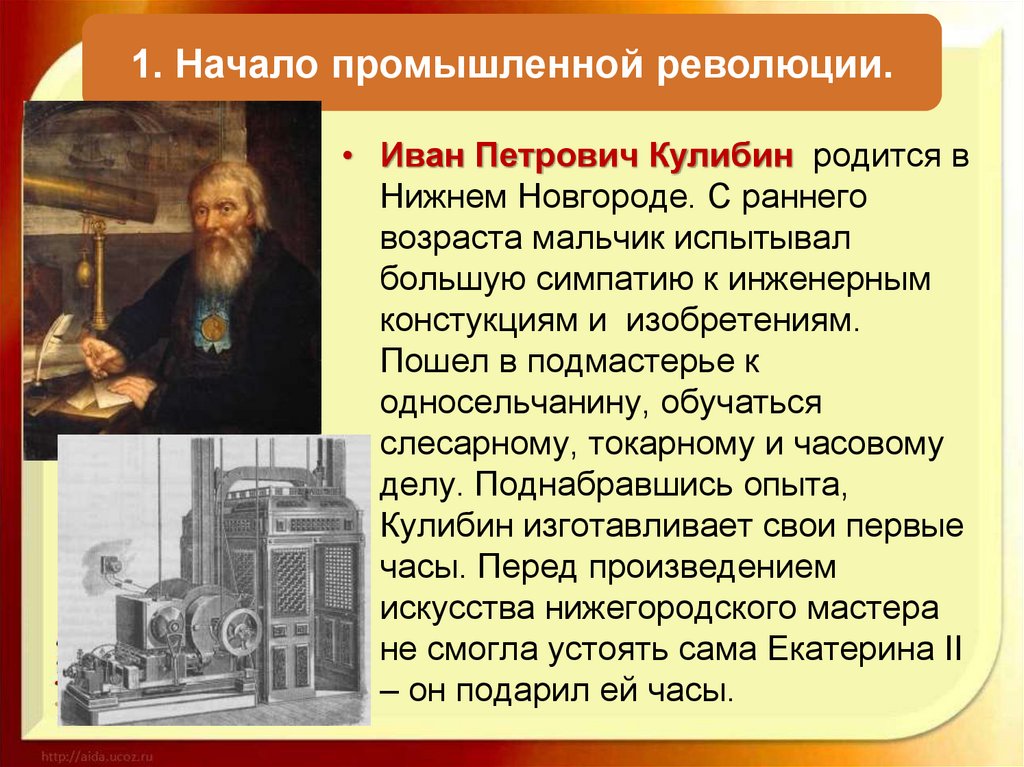 1. Начало промышленной революции.

• Иван Петрович Кулибин родится в Нижнем Новгороде. С раннего возраста мальчик испытывал большую симпатию к инженерным констукциям и изобретениям. Пошел в подмастерье к односельчанину, обучаться слесарному, токарному и часовому делу. Поднабравшись опыта, Кулибин изготавливает свои первые часы. Перед произведением искусства нижегородского мастера не смогла устоять сама Екатерина II – он подарил ей часы.

http://aida.ucoz.ru